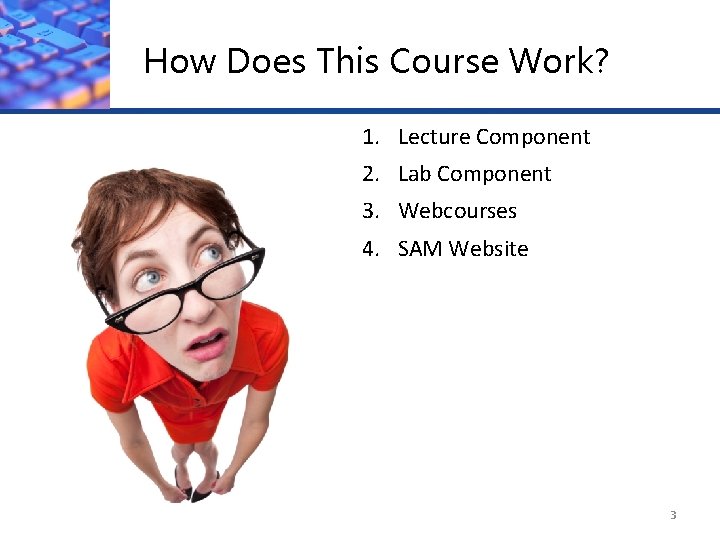 How Does This Course Work?

1. Lecture Component
2. Lab Component
3. Webcourses
4. SAM Website

3